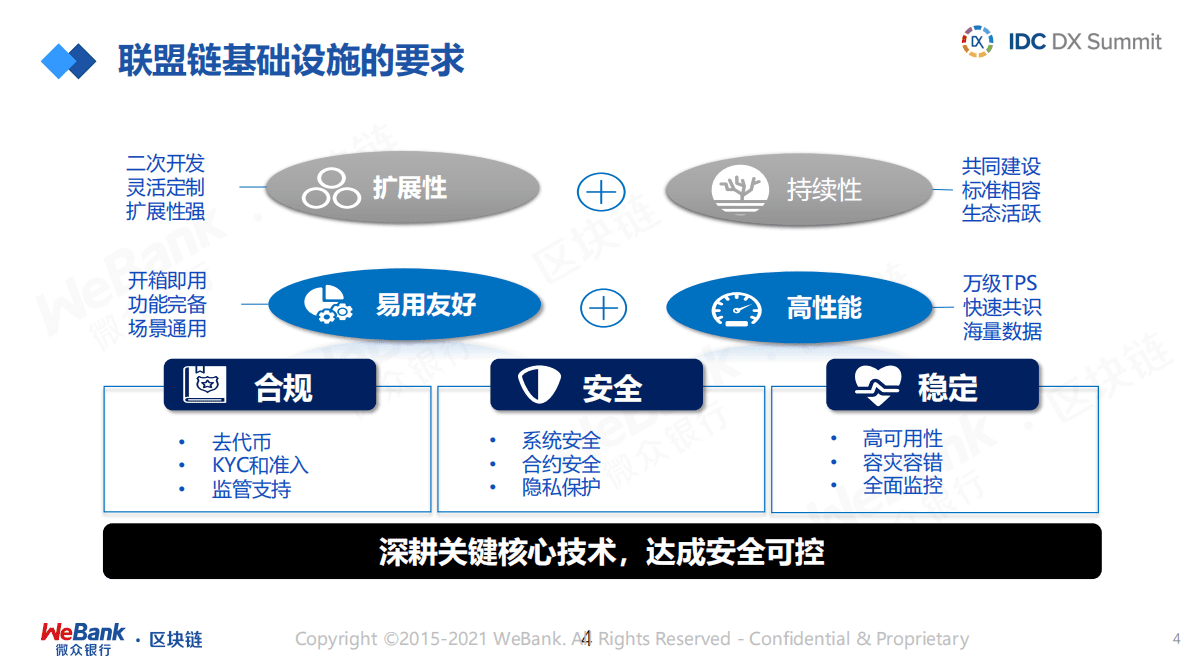 联盟链基础设施的要求

IDC DX Summit

二次开发
灵活定制
扩展性强

扩展性

持续性

共同建设
标准相容
生态活跃

开箱即用
功能完备
场景通用

易用友好

高性能

万级TPS
快速共识
海量数据

合规
• 去代币
• KYC和准入
• 监管支持

安全
• 系统安全
• 合约安全
• 隐私保护

稳定
• 高可用性
• 容灾容错
• 全面监控

深耕关键核心技术，达成安全可控

WeBank 微众银行 · 区块链

Copyright ©2015-2021 WeBank. All Rights Reserved - Confidential & Proprietary

4

4